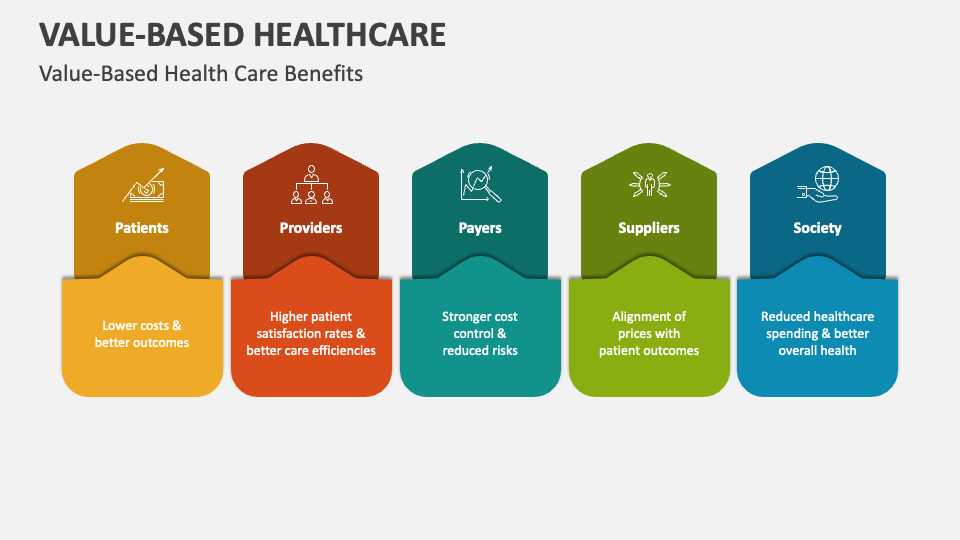 VALUE-BASED HEALTHCARE

Value-Based Health Care Benefits

Patients

Lower costs & better outcomes

Providers

Higher patient satisfaction rates & better care efficiencies

Payers

Stronger cost control & reduced risks

Suppliers

Alignment of prices with patient outcomes

Society

Reduced healthcare spending & better overall health